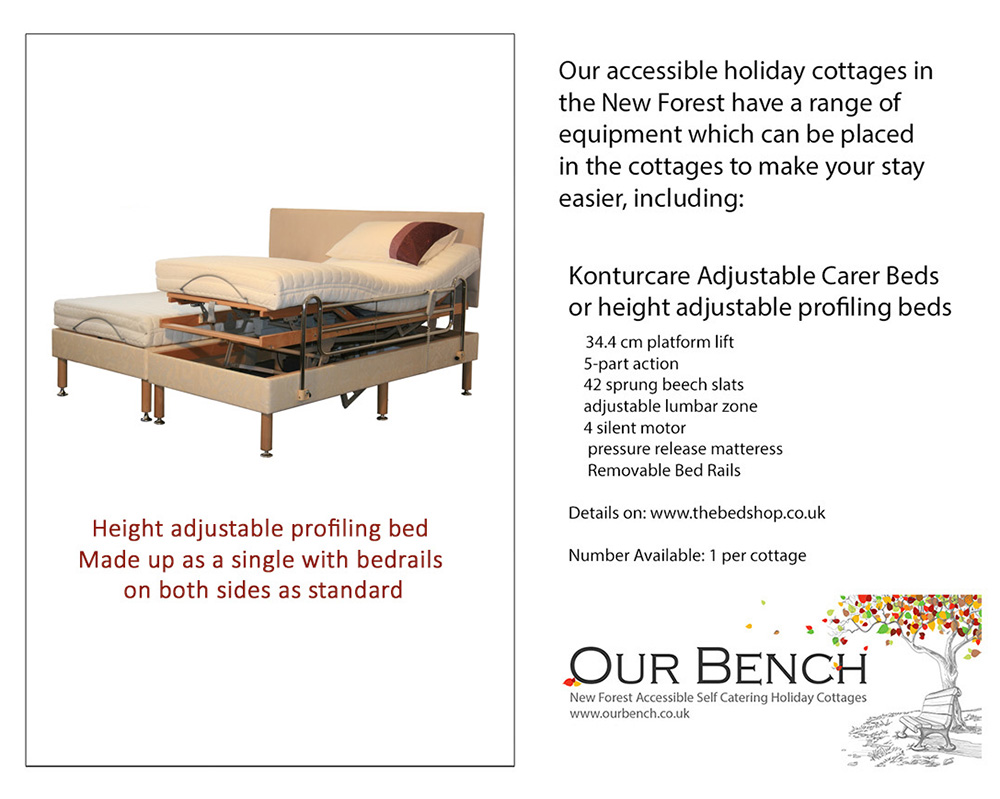 Height adjustable profiling bed
Made up as a single with bedrails on both sides as standard

Our accessible holiday cottages in the New Forest have a range of equipment which can be placed in the cottages to make your stay easier, including:

Konturcare Adjustable Carer Beds or height adjustable profiling beds

34.4 cm platform lift
5-part action
42 sprung beech slats
adjustable lumbar zone
4 silent motor
pressure release matteress
Removable Bed Rails

Details on: www.thebedshop.co.uk

Number Available: 1 per cottage

OUR BENCH
New Forest Accessible Self Catering Holiday Cottages
www.ourbench.co.uk